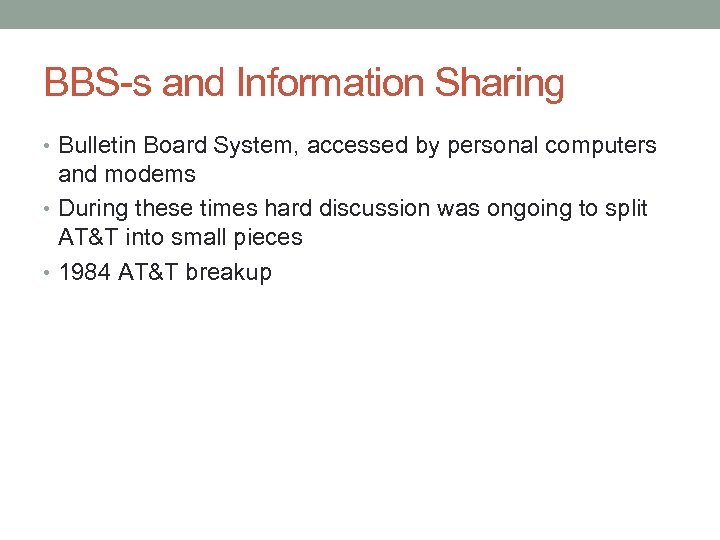 BBS-s and Information Sharing

• Bulletin Board System, accessed by personal computers and modems
• During these times hard discussion was ongoing to split AT&T into small pieces
• 1984 AT&T breakup